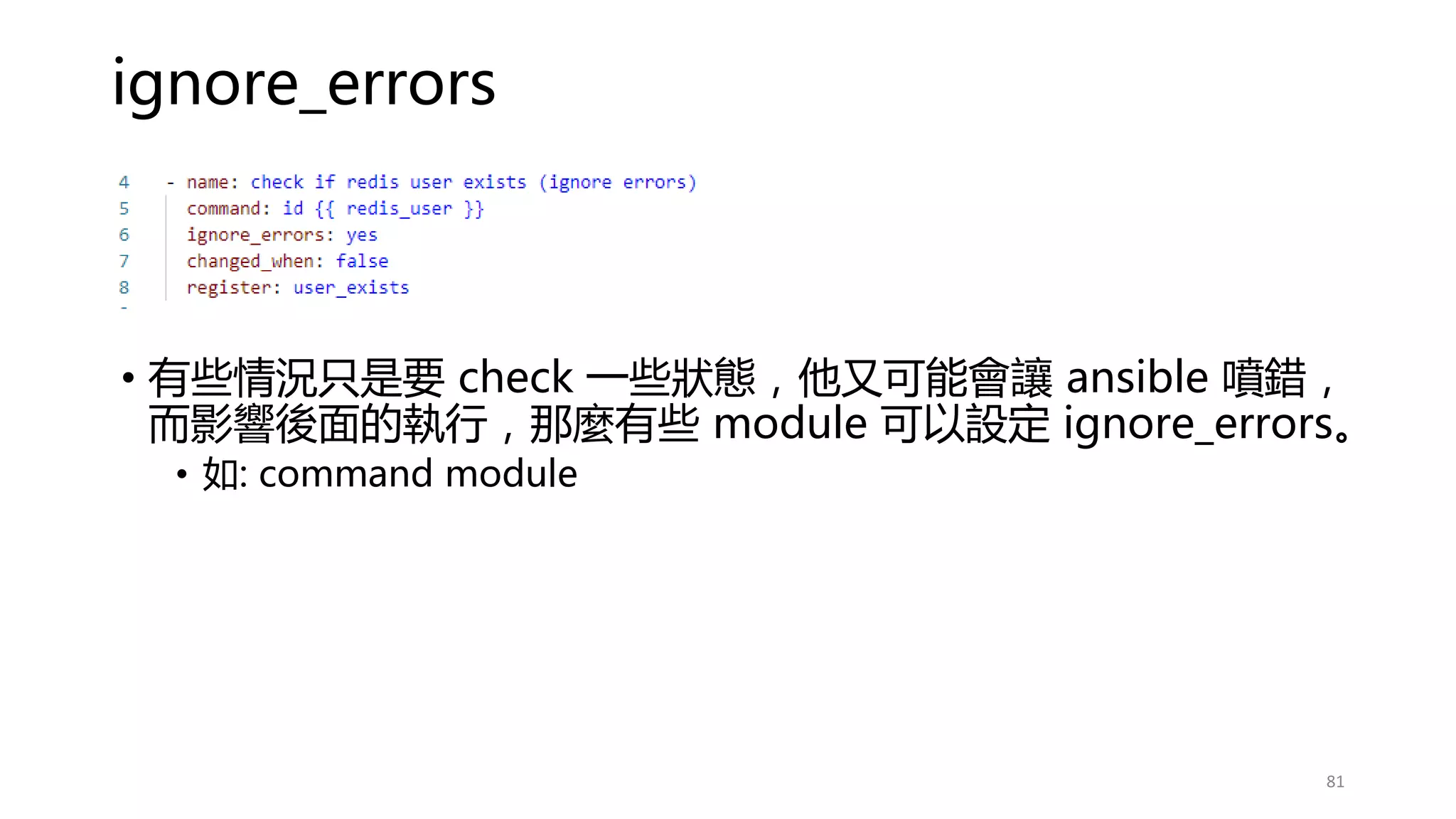 ignore_errors

4 - name: check if redis user exists (ignore errors)
5 command: id {{ redis_user }}
6 ignore_errors: yes
7 changed_when: false
8 register: user_exists

• 有些情況只是要 check 一些狀態，他又可能會讓 ansible 噴錯，而影響後面的執行，那麼有些 module 可以設定 ignore_errors。
  • 如: command module

81